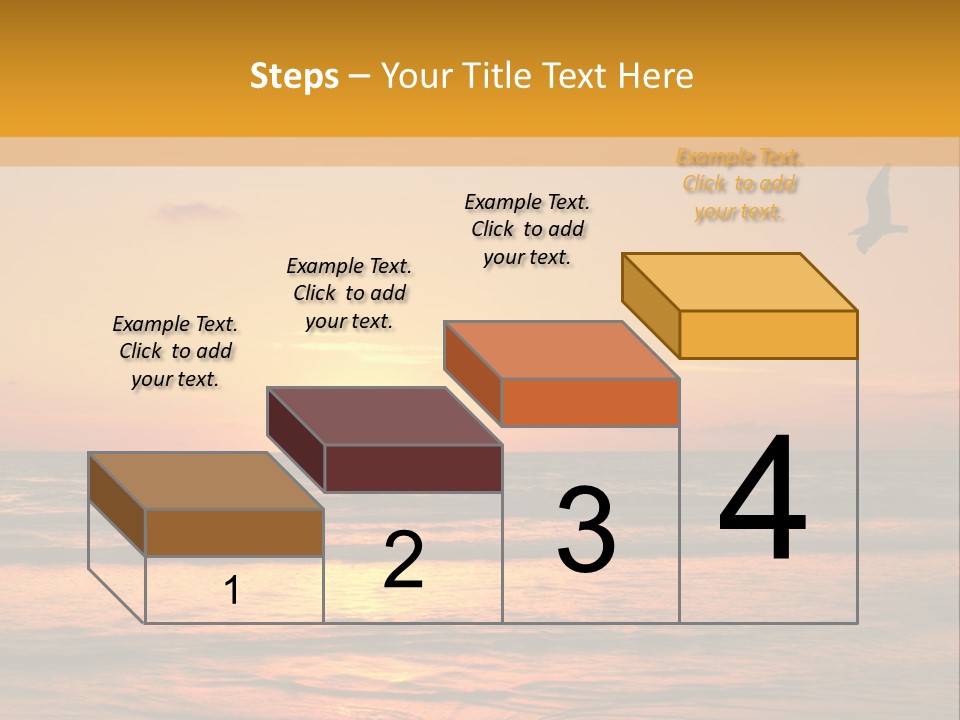 Steps – Your Title Text Here

Example Text. Click to add your text.

Example Text. Click to add your text.

Example Text. Click to add your text.

Example Text. Click to add your text.

1

2

3

4